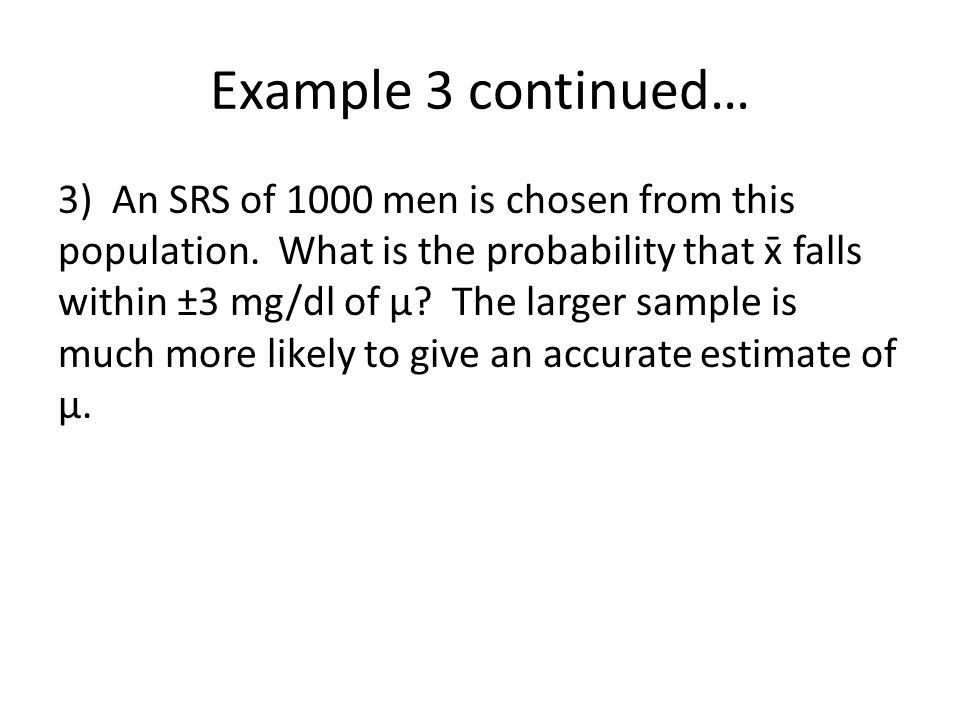 Example 3 continued…

3) An SRS of 1000 men is chosen from this population. What is the probability that $\bar{x}$ falls within $\pm 3$ mg/dl of $\mu$? The larger sample is much more likely to give an accurate estimate of $\mu$.